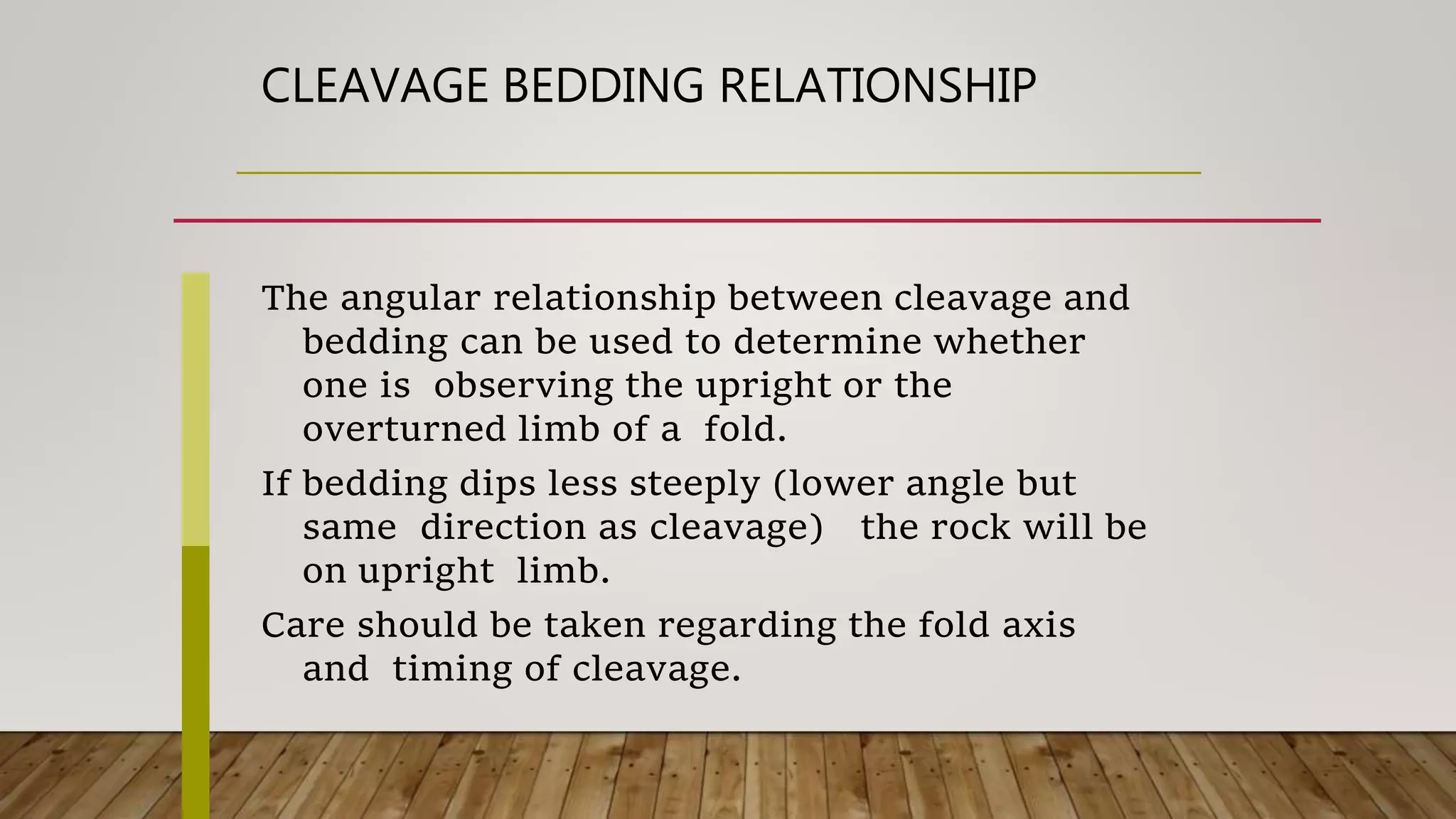 CLEAVAGE BEDDING RELATIONSHIP

The angular relationship between cleavage and bedding can be used to determine whether one is observing the upright or the overturned limb of a fold.

If bedding dips less steeply (lower angle but same direction as cleavage) the rock will be on upright limb.

Care should be taken regarding the fold axis and timing of cleavage.